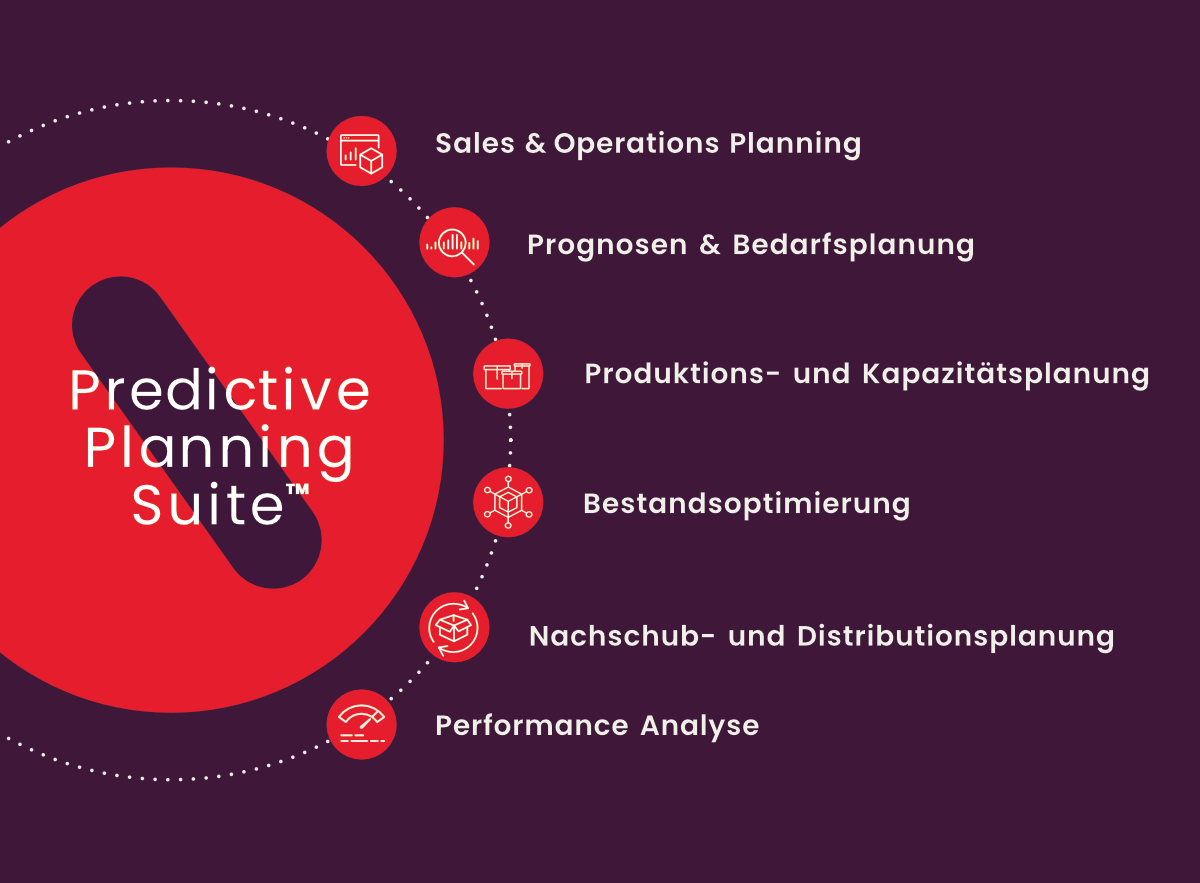 Predictive Planning Suite™

Sales & Operations Planning

Prognosen & Bedarfsplanung

Produktions- und Kapazitätsplanung

Bestandsoptimierung

Nachschub- und Distributionsplanung

Performance Analyse